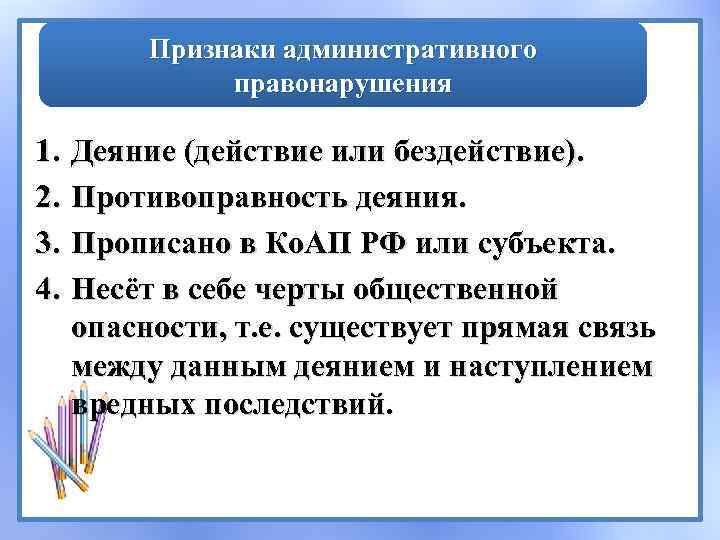 Признаки административного правонарушения

1. Деяние (действие или бездействие).
2. Противоправность деяния.
3. Прописано в КоАП РФ или субъекта.
4. Несёт в себе черты общественной опасности, т.е. существует прямая связь между данным деянием и наступлением вредных последствий.